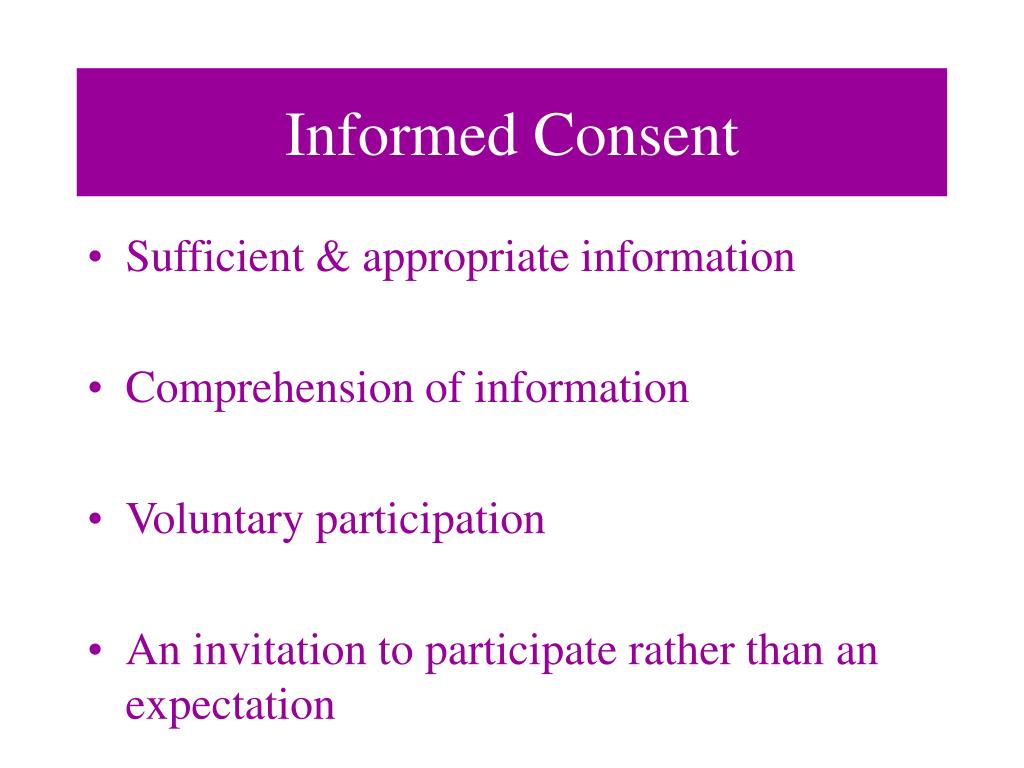 Informed Consent

• Sufficient & appropriate information

• Comprehension of information

• Voluntary participation

• An invitation to participate rather than an expectation